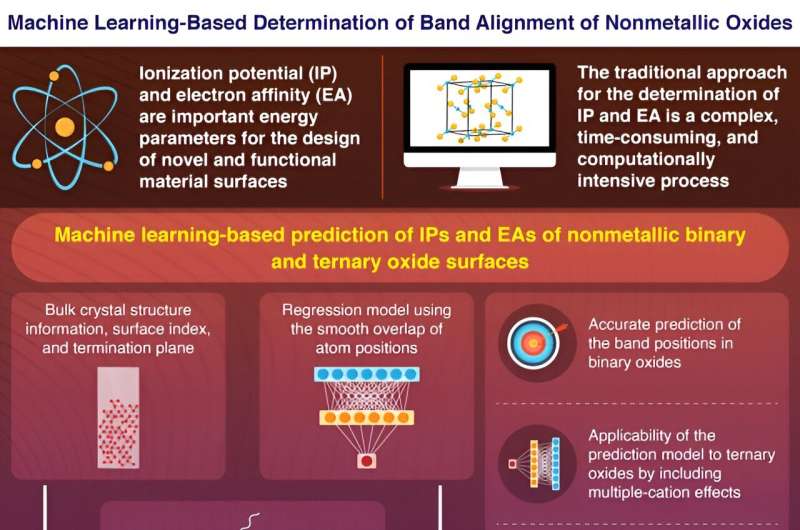 Machine Learning-Based Determination of Band Alignment of Nonmetallic Oxides

Ionization potential (IP) and electron affinity (EA) are important energy parameters for the design of novel and functional material surfaces

The traditional approach for the determination of IP and EA is a complex, time-consuming, and computationally intensive process

Machine learning-based prediction of IPs and EAs of nonmetallic binary and ternary oxide surfaces

Bulk crystal structure information, surface index, and termination plane

Regression model using the smooth overlap of atom positions

Accurate prediction of the band positions in binary oxides

Applicability of the prediction model to ternary oxides by including multiple-cation effects